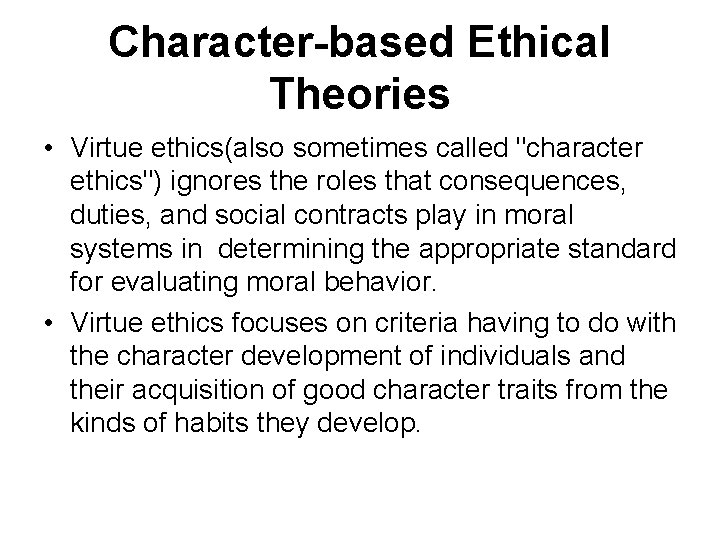 Character-based Ethical Theories

• Virtue ethics(also sometimes called "character ethics") ignores the roles that consequences, duties, and social contracts play in moral systems in determining the appropriate standard for evaluating moral behavior.

• Virtue ethics focuses on criteria having to do with the character development of individuals and their acquisition of good character traits from the kinds of habits they develop.